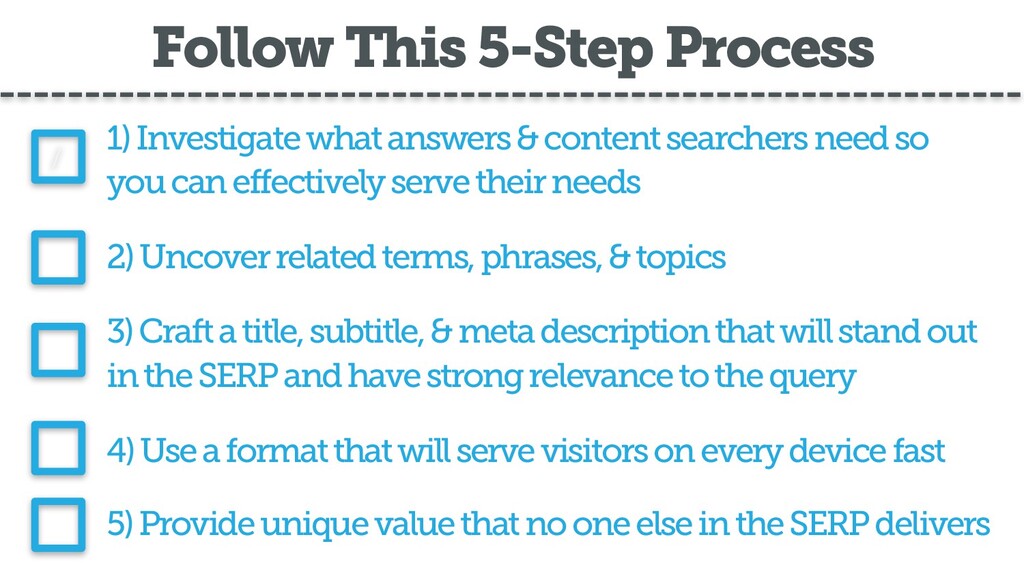 Follow This 5-Step Process

1) Investigate what answers & content searchers need so you can effectively serve their needs

2) Uncover related terms, phrases, & topics

3) Craft a title, subtitle, & meta description that will stand out in the SERP and have strong relevance to the query

4) Use a format that will serve visitors on every device fast

5) Provide unique value that no one else in the SERP delivers